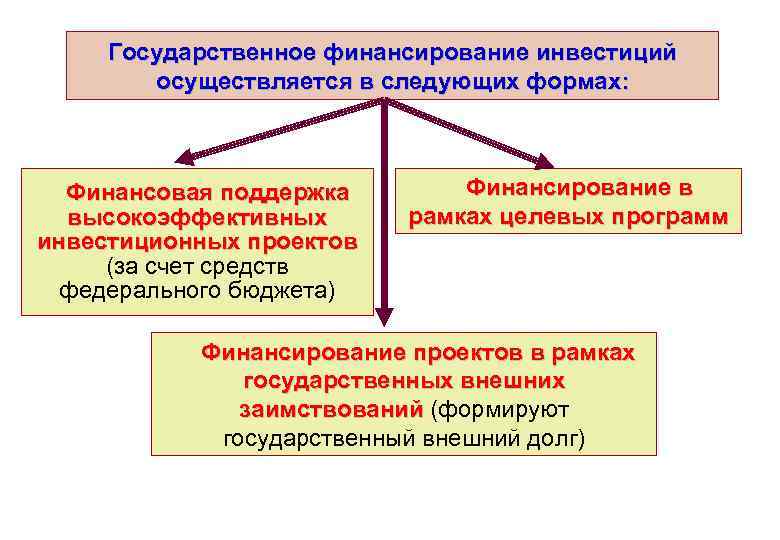 Государственное финансирование инвестиций осуществляется в следующих формах:

Финансовая поддержка высокоэффективных инвестиционных проектов (за счет средств федерального бюджета)

Финансирование в рамках целевых программ

Финансирование проектов в рамках государственных внешних заимствований (формируют государственный внешний долг)